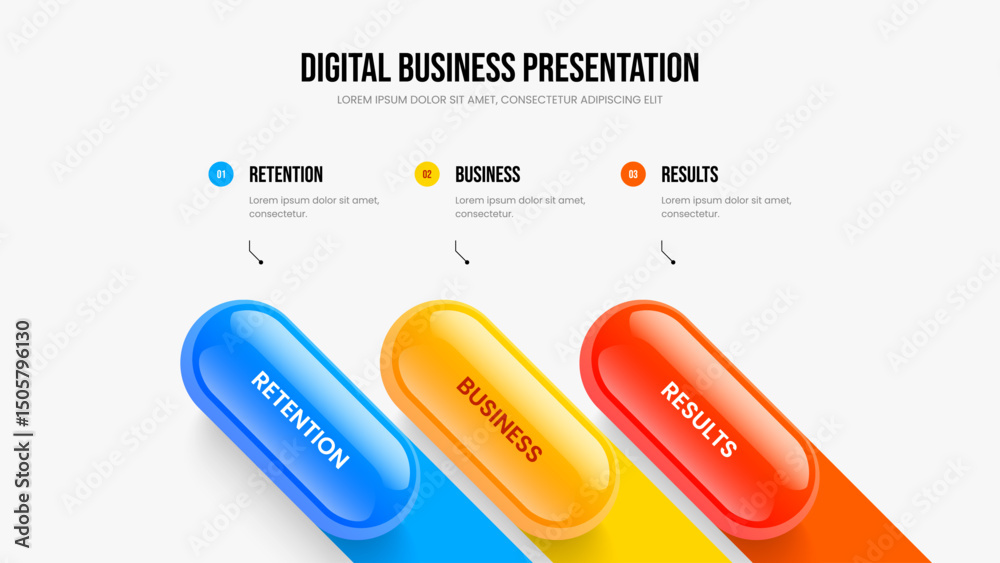 DIGITAL BUSINESS PRESENTATION
LOREM IPSUM DOLOR SIT AMET, CONSECTETUR ADIPISCING ELIT

01 RETENTION
Lorem ipsum dolor sit amet, consectetur.

02 BUSINESS
Lorem ipsum dolor sit amet, consectetur.

03 RESULTS
Lorem ipsum dolor sit amet, consectetur.

RETENTION

BUSINESS

RESULTS

Adobe Stock | #1505796130